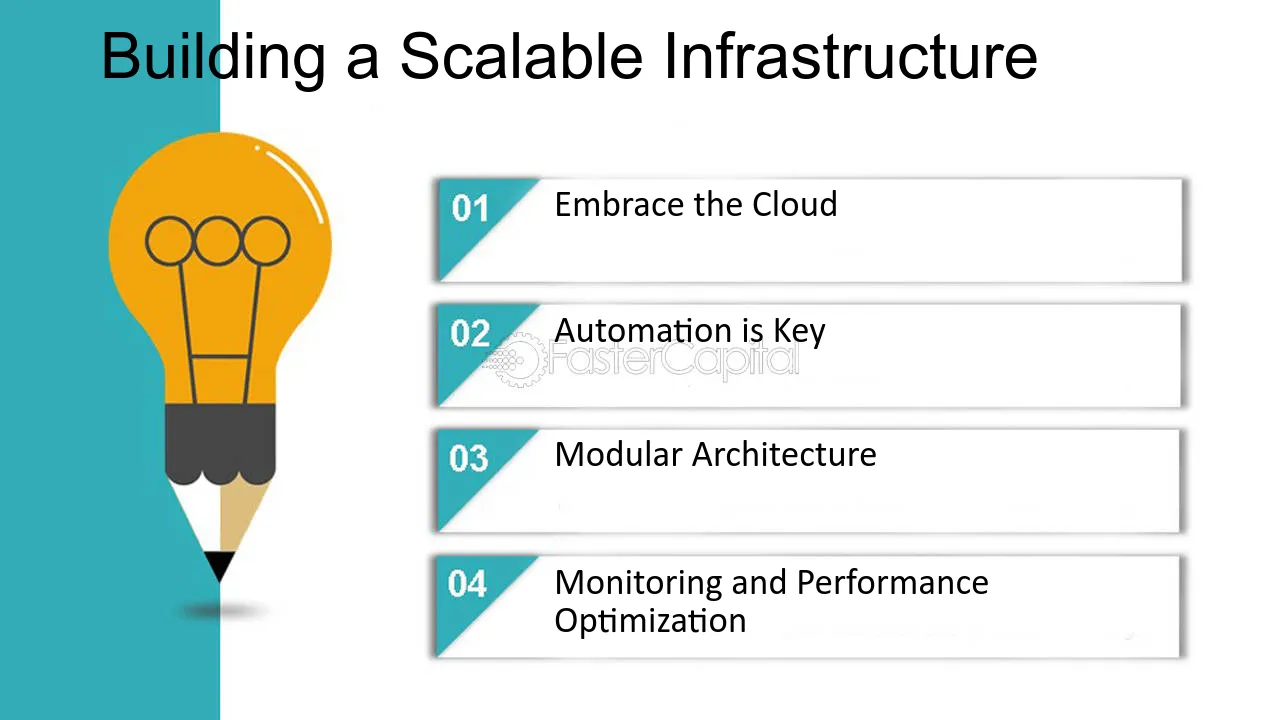 Building a Scalable Infrastructure

01 Embrace the Cloud

02 Automation is Key

03 Modular Architecture

04 Monitoring and Performance Optimization

FasterCapital